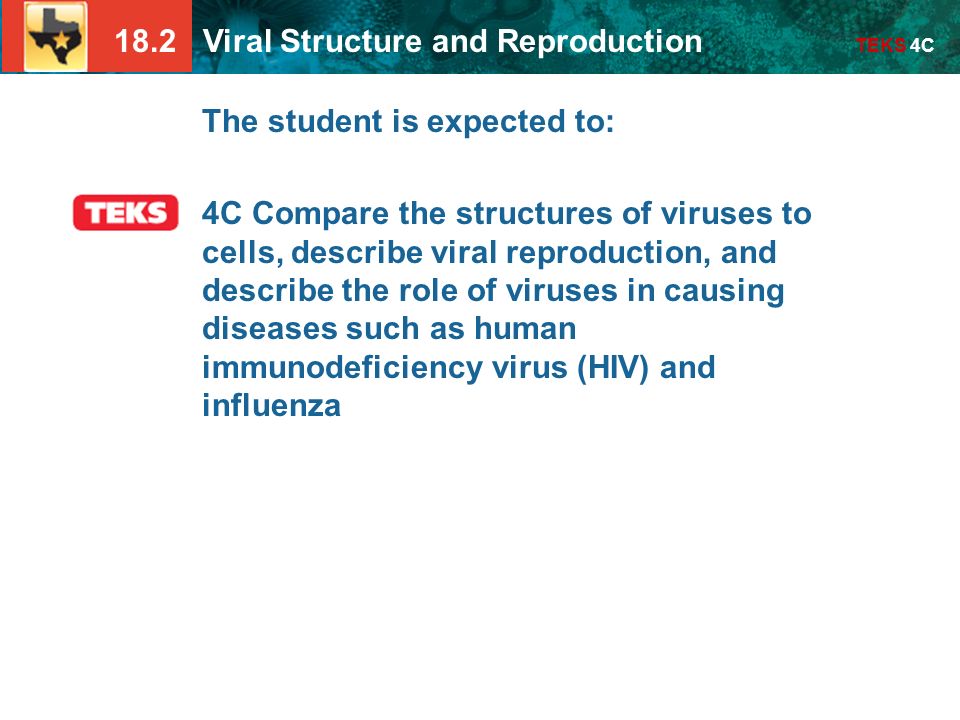 18.2 Viral Structure and Reproduction

TEKS 4C

The student is expected to:

TEKS

4C Compare the structures of viruses to cells, describe viral reproduction, and describe the role of viruses in causing diseases such as human immunodeficiency virus (HIV) and influenza